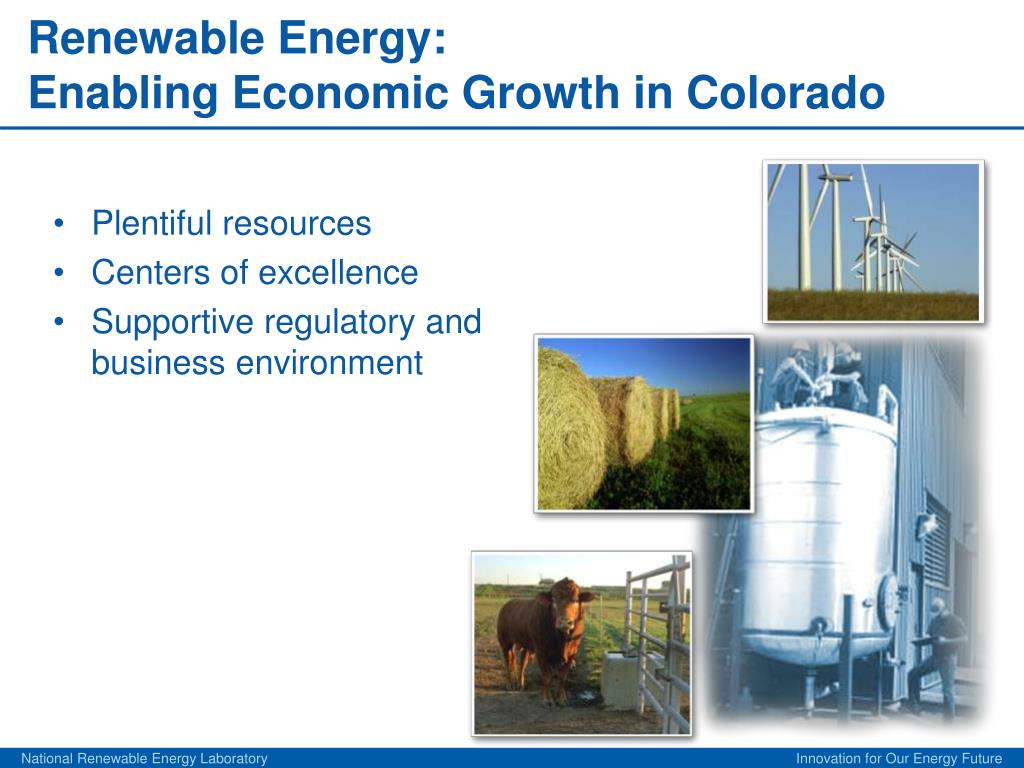 Renewable Energy:
Enabling Economic Growth in Colorado

• Plentiful resources
• Centers of excellence
• Supportive regulatory and business environment

National Renewable Energy Laboratory

Innovation for Our Energy Future